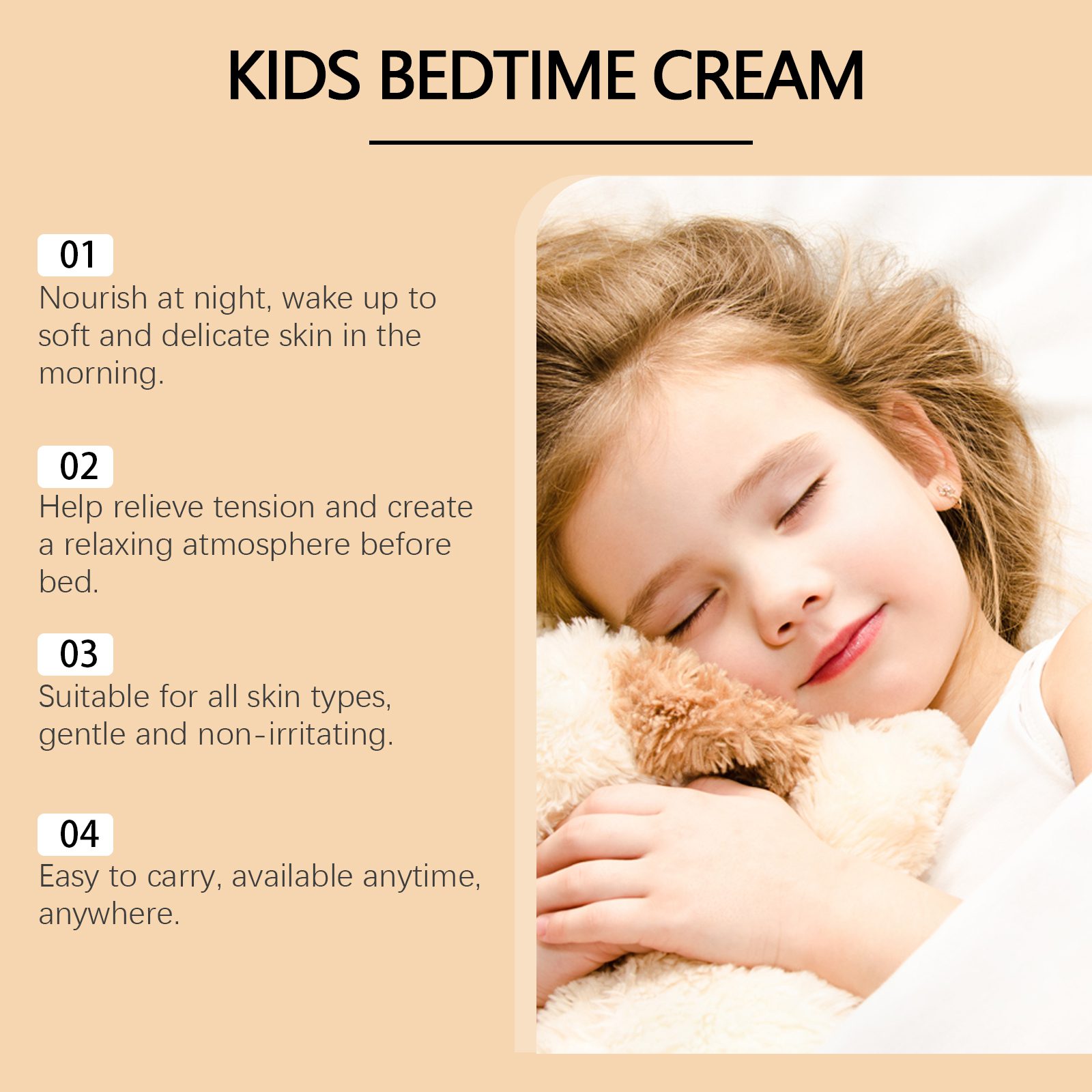 KIDS BEDTIME CREAM

01

Nourish at night, wake up to soft and delicate skin in the morning.

02

Help relieve tension and create a relaxing atmosphere before bed.

03

Suitable for all skin types, gentle and non-irritating.

04

Easy to carry, available anytime, anywhere.